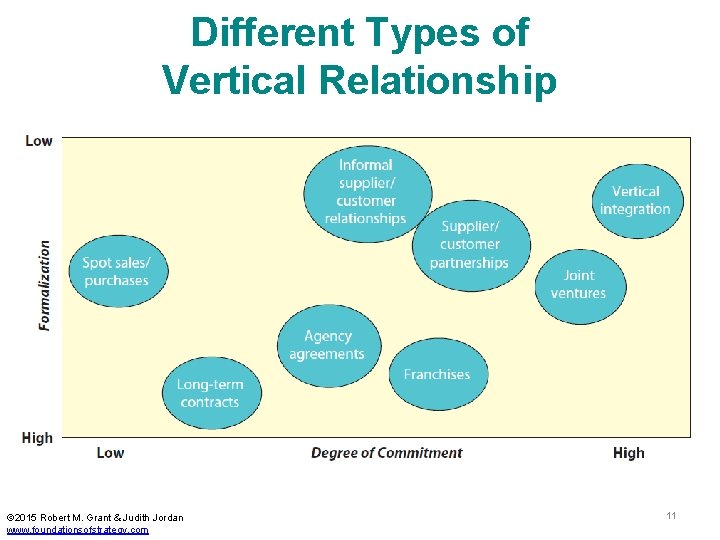 Different Types of Vertical Relationship

Low

Formalization

High

Informal supplier/ customer relationships

Vertical integration

Supplier/ customer partnerships

Spot sales/ purchases

Joint ventures

Agency agreements

Franchises

Long-term contracts

Low

Degree of Commitment

High

©2015 Robert M. Grant & Judith Jordan
www.foundationsofstrategy.com

11